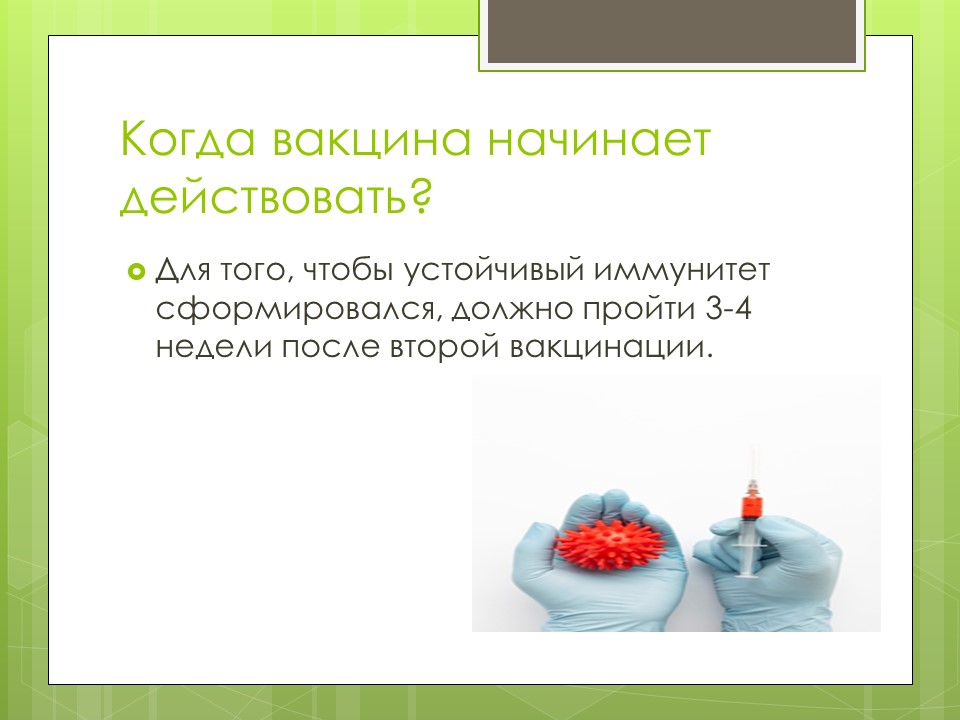 Когда вакцина начинает действовать?

Для того, чтобы устойчивый иммунитет сформировался, должно пройти 3-4 недели после второй вакцинации.